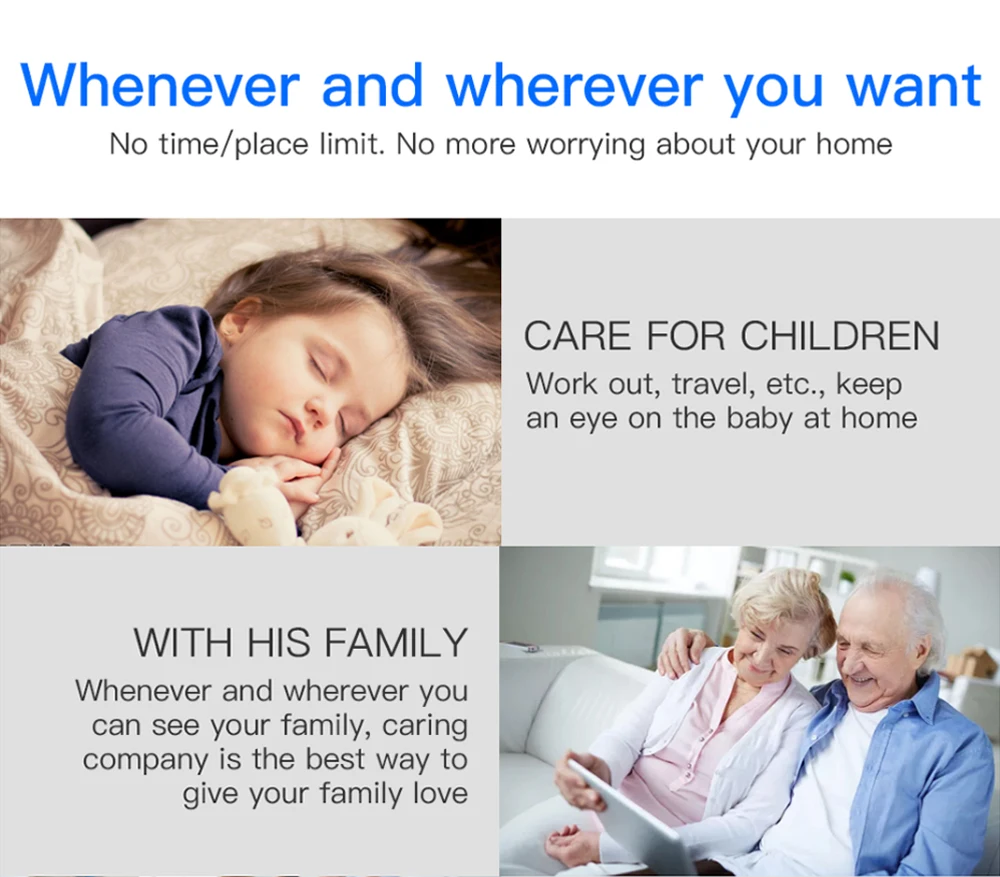 Whenever and wherever you want
No time/place limit. No more worrying about your home

CARE FOR CHILDREN
Work out, travel, etc., keep an eye on the baby at home

WITH HIS FAMILY
Whenever and wherever you can see your family, caring company is the best way to give your family love